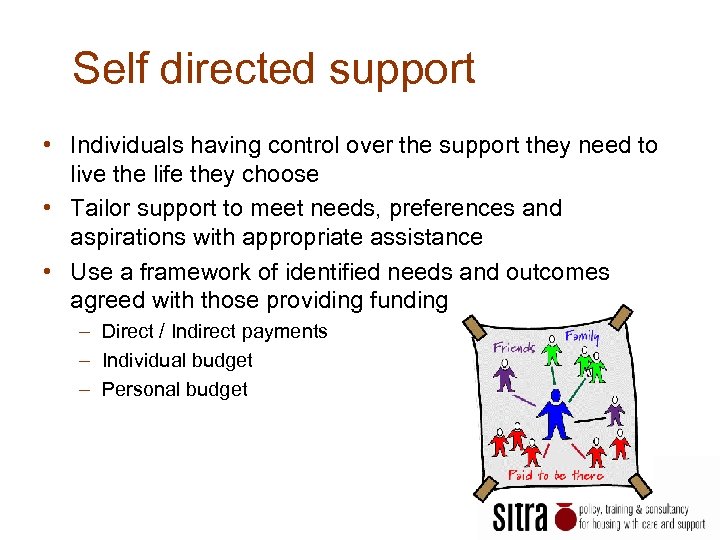 Self directed support

• Individuals having control over the support they need to live the life they choose
• Tailor support to meet needs, preferences and aspirations with appropriate assistance
• Use a framework of identified needs and outcomes agreed with those providing funding
– Direct / Indirect payments
– Individual budget
– Personal budget

Friends
Family
Paid to be there

sitra
policy, training & consultancy for housing with care and support